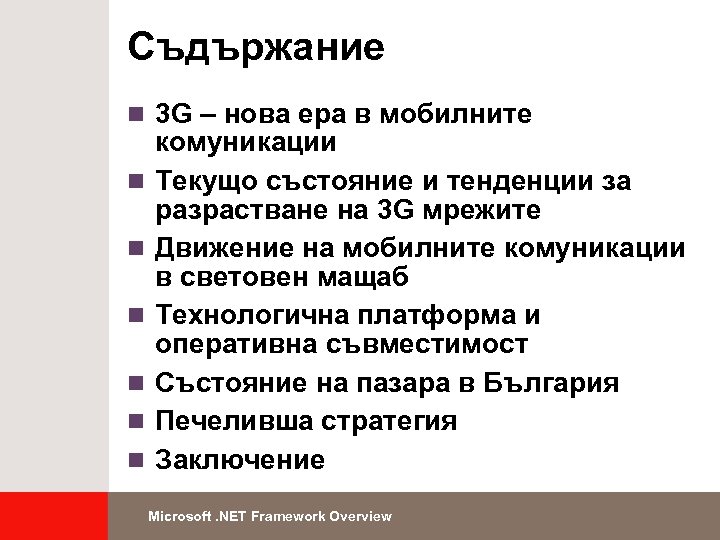 Съдържание

- 3G – нова ера в мобилните комуникации
- Текущо състояние и тенденции за разрастване на 3G мрежите
- Движение на мобилните комуникации в световен мащаб
- Технологична платформа и оперативна съвместимост
- Състояние на пазара в България
- Печеливша стратегия
- Заключение

Microsoft .NET Framework Overview